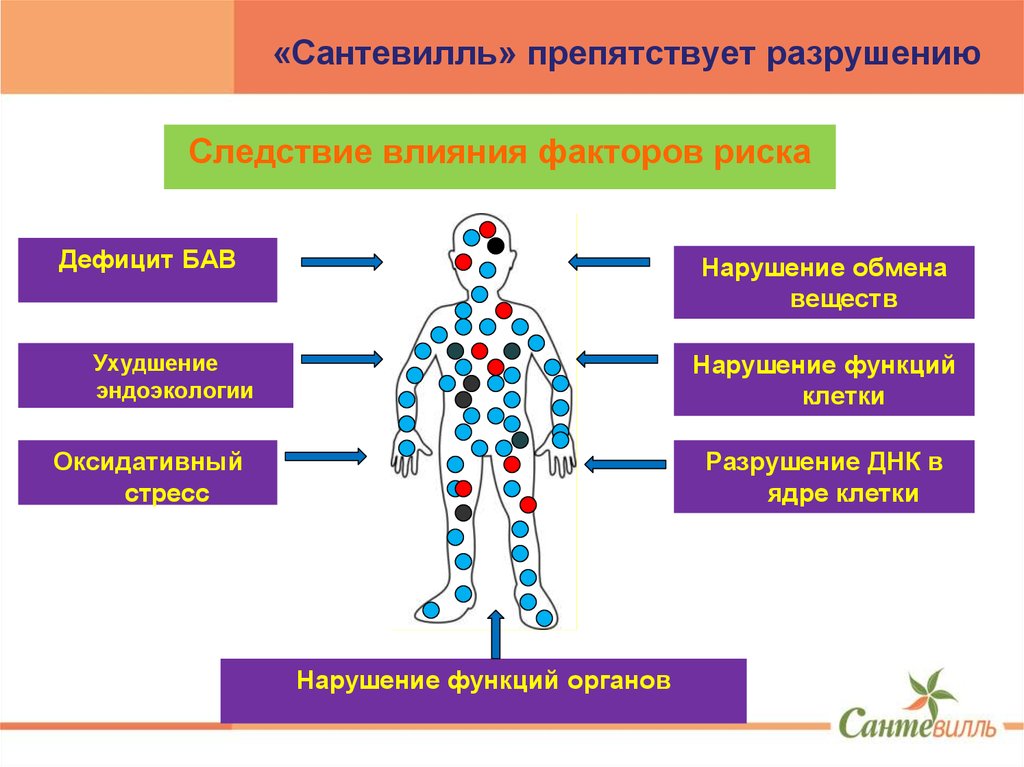 «Сантевилль» препятствует разрушению

Следствие влияния факторов риска

Дефицит БАВ

Ухудшение эндоэкологии

Оксидативный стресс

Нарушение обмена веществ

Нарушение функций клетки

Разрушение ДНК в ядре клетки

Нарушение функций органов

Сантевилль